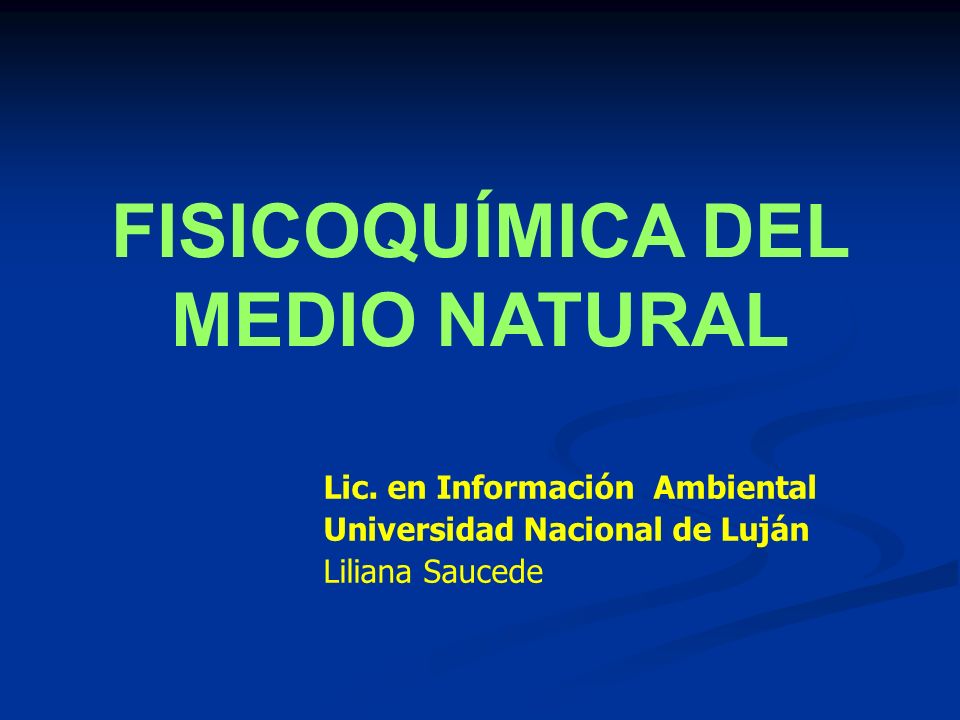 FISICOQUÍMICA DEL MEDIO NATURAL

Lic. en Información Ambiental
Universidad Nacional de Luján
Liliana Saucede